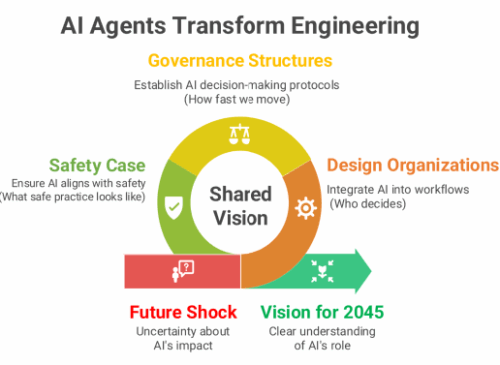 AI Agents Transform Engineering

Governance Structures

Establish AI decision-making protocols (How fast we move)

Safety Case

Ensure AI aligns with safety (What safe practice looks like)

Shared Vision

Design Organizations

Integrate AI into workflows (Who decides)

Future Shock

Uncertainty about AI's impact

Vision for 2045

Clear understanding of AI's role